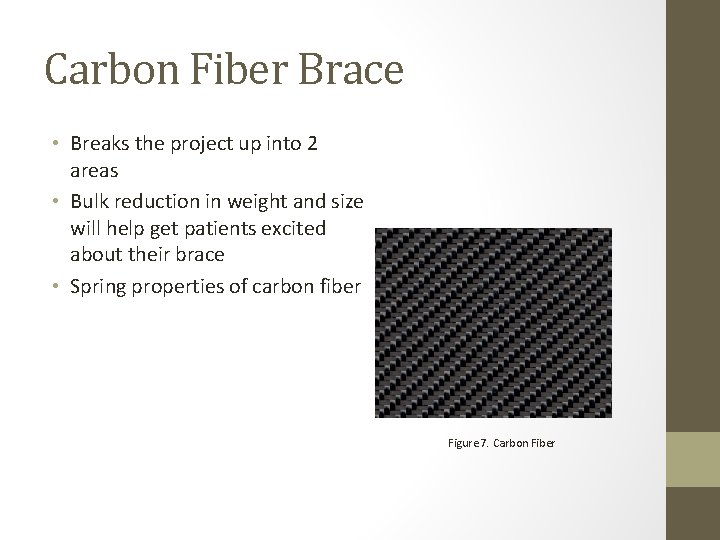 Carbon Fiber Brace

• Breaks the project up into 2 areas
• Bulk reduction in weight and size will help get patients excited about their brace
• Spring properties of carbon fiber

Figure 7. Carbon Fiber